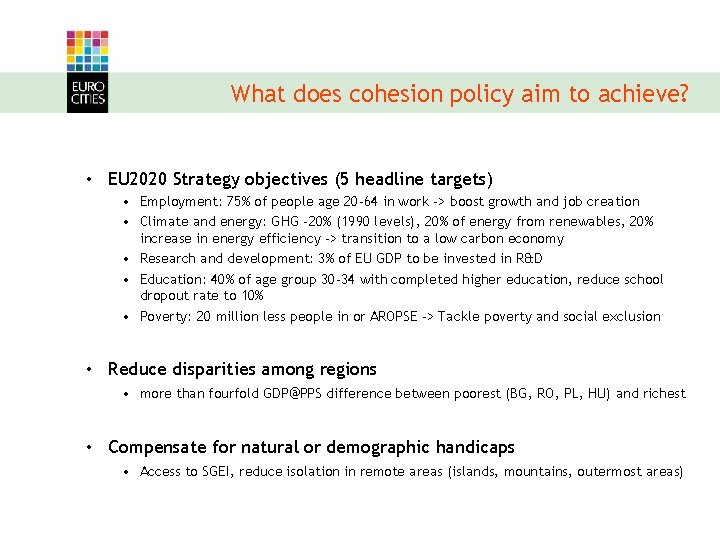 EURO CITIES

What does cohesion policy aim to achieve?

• EU2020 Strategy objectives (5 headline targets)
  • Employment: 75% of people age 20-64 in work -> boost growth and job creation
  • Climate and energy: GHG -20% (1990 levels), 20% of energy from renewables, 20% increase in energy efficiency -> transition to a low carbon economy
  • Research and development: 3% of EU GDP to be invested in R&D
  • Education: 40% of age group 30-34 with completed higher education, reduce school dropout rate to 10%
  • Poverty: 20 million less people in or AROPSE -> Tackle poverty and social exclusion

• Reduce disparities among regions
  • more than fourfold GDP@PPS difference between poorest (BG, RO, PL, HU) and richest

• Compensate for natural or demographic handicaps
  • Access to SGEI, reduce isolation in remote areas (islands, mountains, outermost areas)